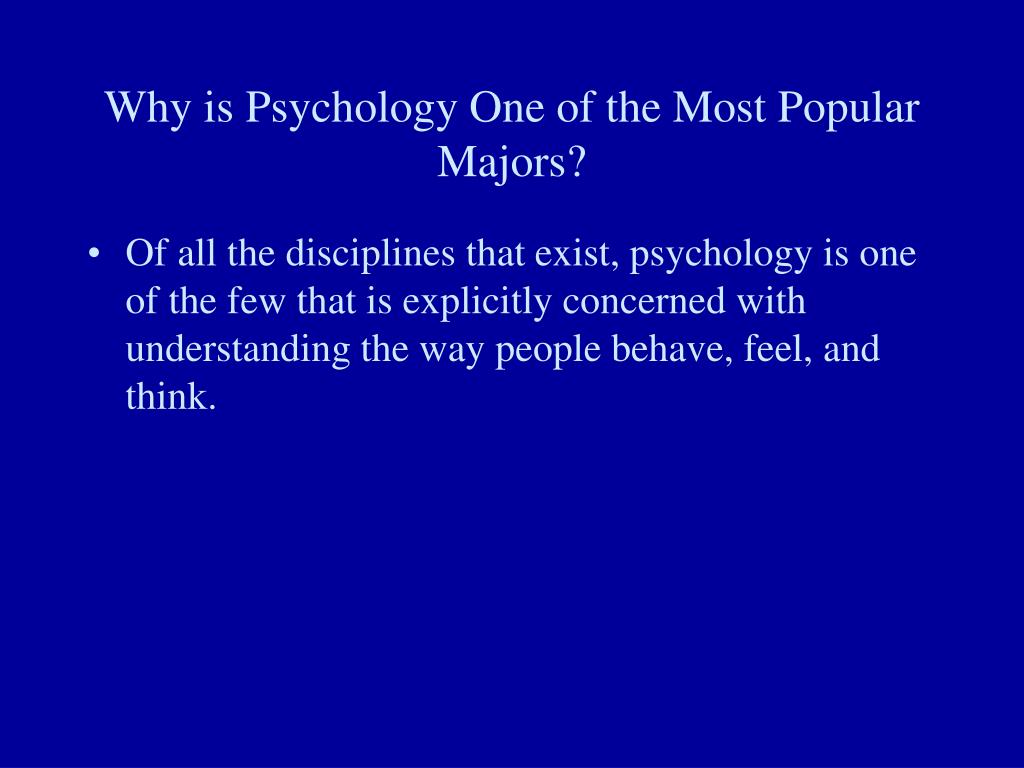 Why is Psychology One of the Most Popular Majors?

• Of all the disciplines that exist, psychology is one of the few that is explicitly concerned with understanding the way people behave, feel, and think.